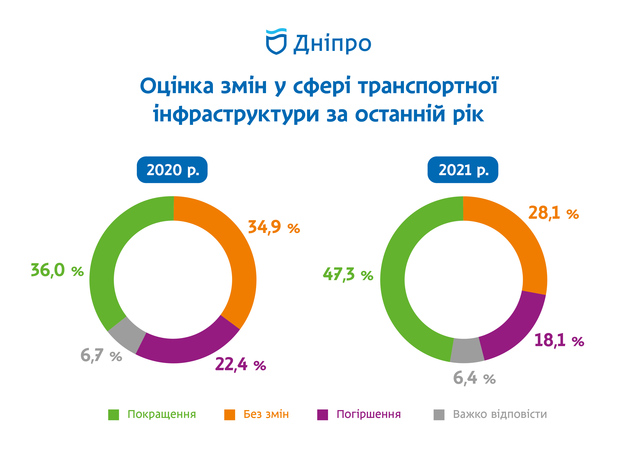 Дніпро

Оцінка змін у сфері транспортної інфраструктури за останній рік

2020 р.

34,9 %
36,0 %
6,7 %
22,4 %

2021 р.

28,1 %
47,3 %
18,1 %
6,4 %

Покращення
Без змін
Погіршення
Важко відповісти